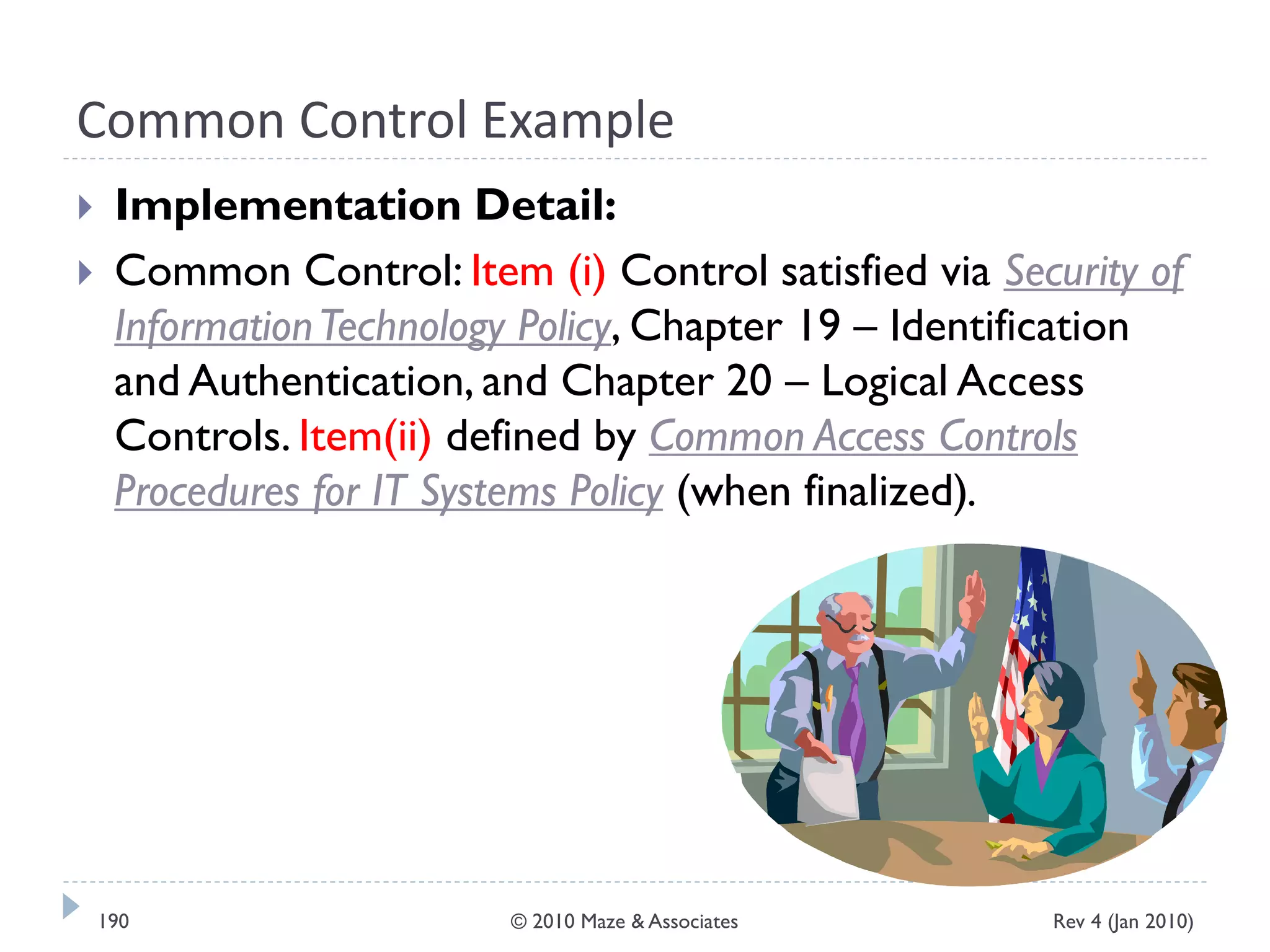 Common Control Example

Implementation Detail:

Common Control: Item (i) Control satisfied via Security of Information Technology Policy, Chapter 19 – Identification and Authentication, and Chapter 20 – Logical Access Controls. Item(ii) defined by Common Access Controls Procedures for IT Systems Policy (when finalized).

190 © 2010 Maze & Associates Rev 4 (Jan 2010)